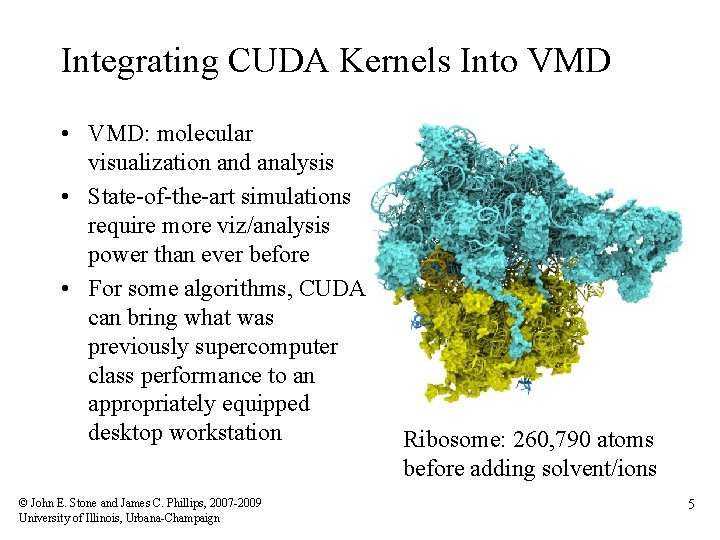 Integrating CUDA Kernels Into VMD

• VMD: molecular visualization and analysis
• State-of-the-art simulations require more viz/analysis power than ever before
• For some algorithms, CUDA can bring what was previously supercomputer class performance to an appropriately equipped desktop workstation

Ribosome: 260,790 atoms before adding solvent/ions

© John E. Stone and James C. Phillips, 2007-2009
University of Illinois, Urbana-Champaign

5